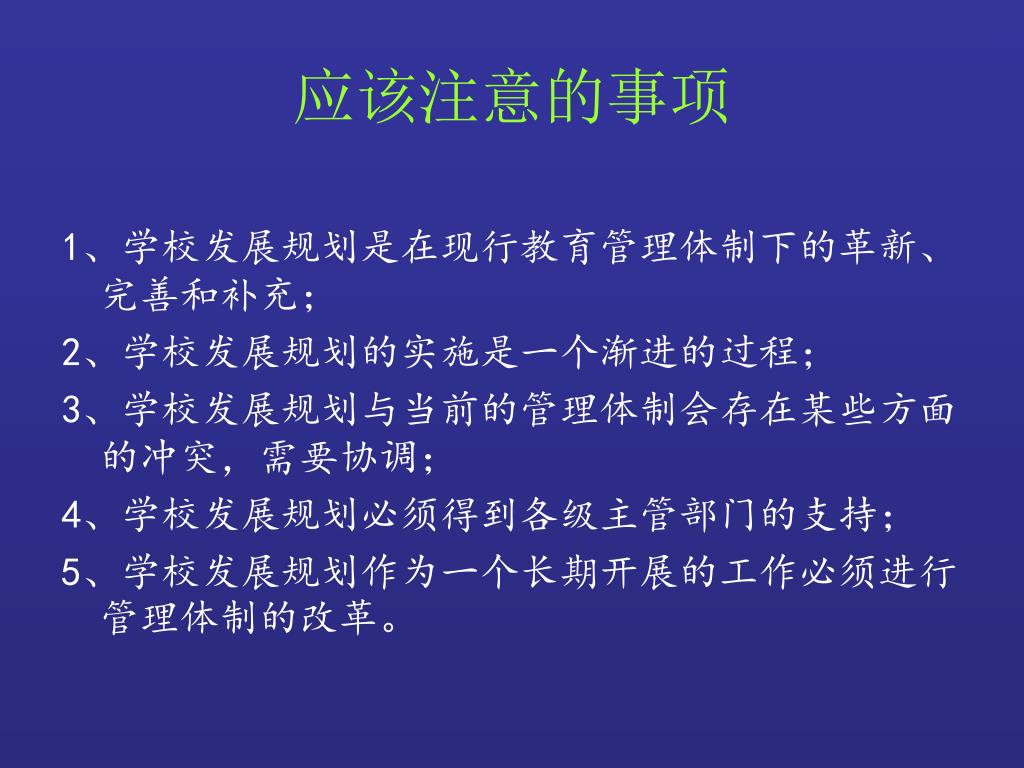 应该注意的事项

1、学校发展规划是在现行教育管理体制下的革新、完善和补充；

2、学校发展规划的实施是一个渐进的过程；

3、学校发展规划与当前的管理体制会存在某些方面的冲突，需要协调；

4、学校发展规划必须得到各级主管部门的支持；

5、学校发展规划作为一个长期开展的工作必须进行管理体制的改革。